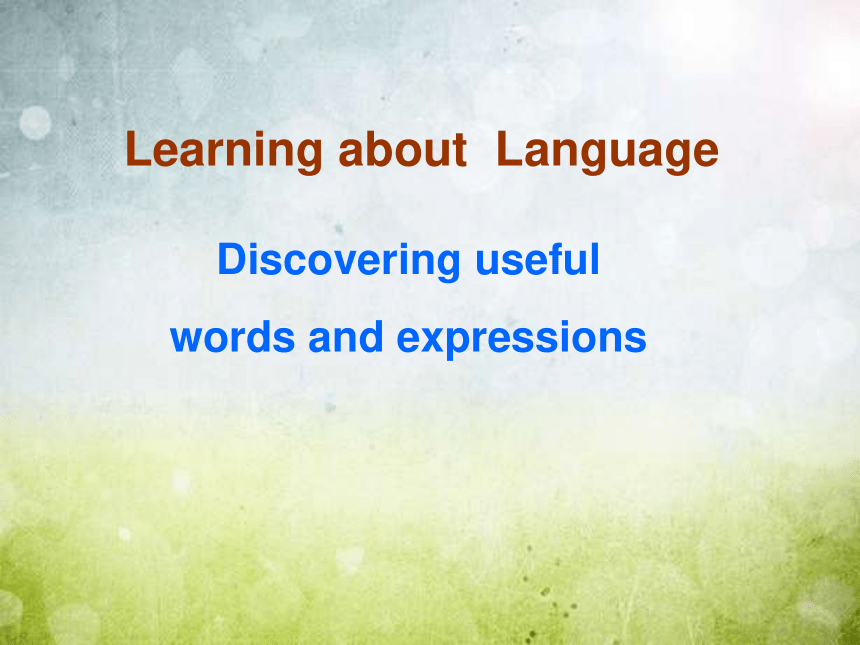 Learning about Language

Discovering useful
words and expressions